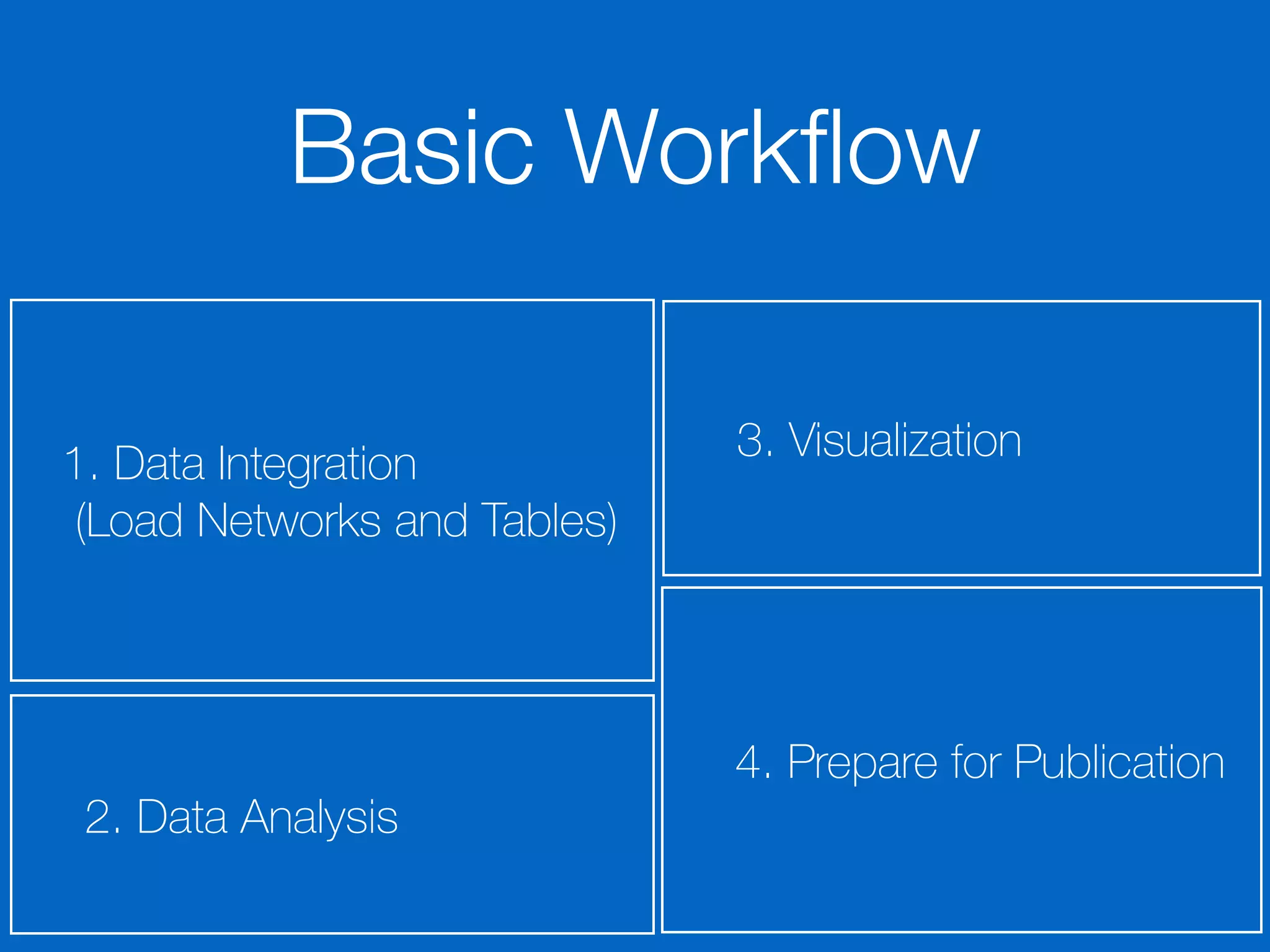 Basic Workflow

1. Data Integration
(Load Networks and Tables)

2. Data Analysis

3. Visualization

4. Prepare for Publication